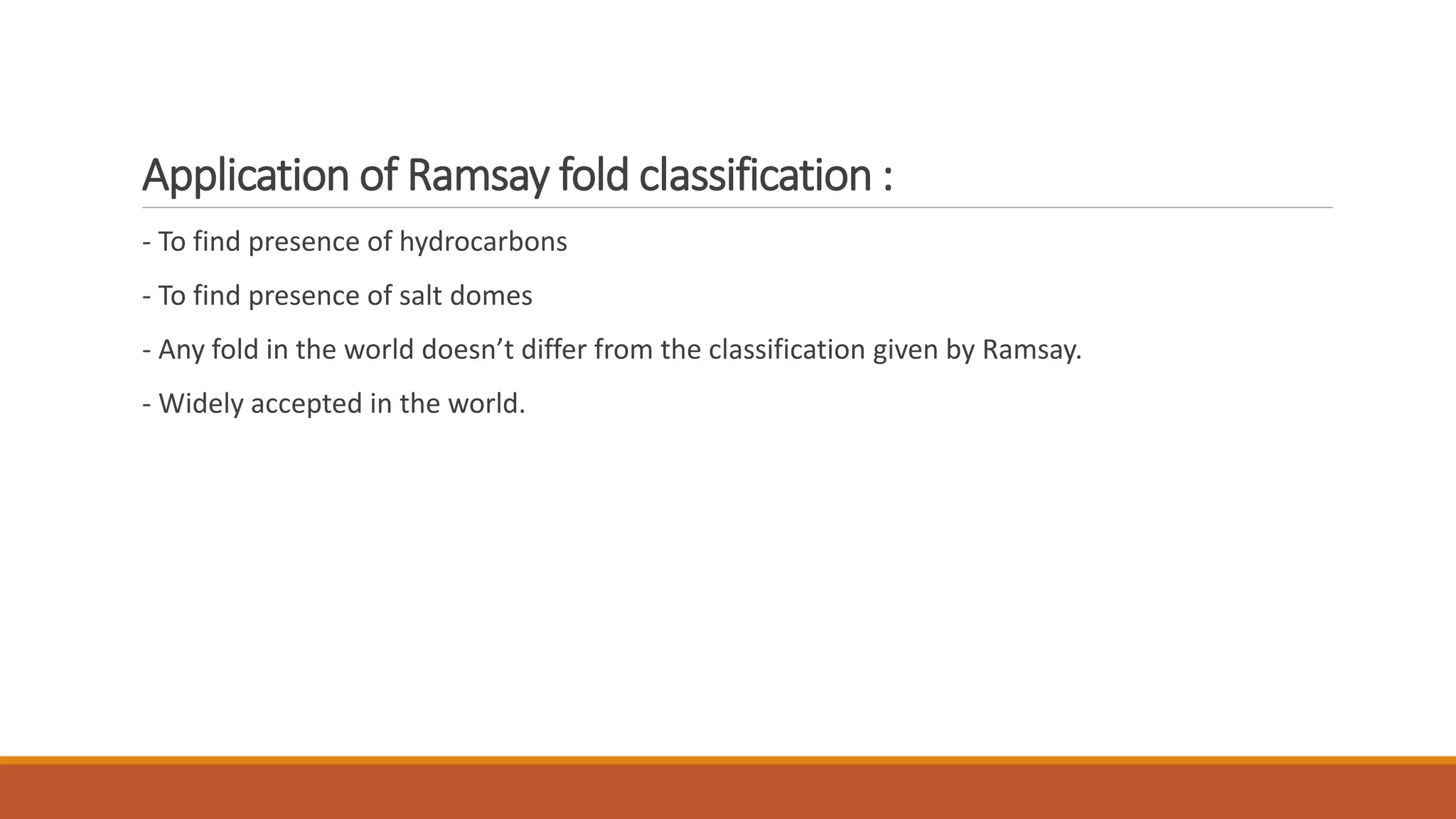 Application of Ramsay fold classification :

- To find presence of hydrocarbons

- To find presence of salt domes

- Any fold in the world doesn’t differ from the classification given by Ramsay.

- Widely accepted in the world.